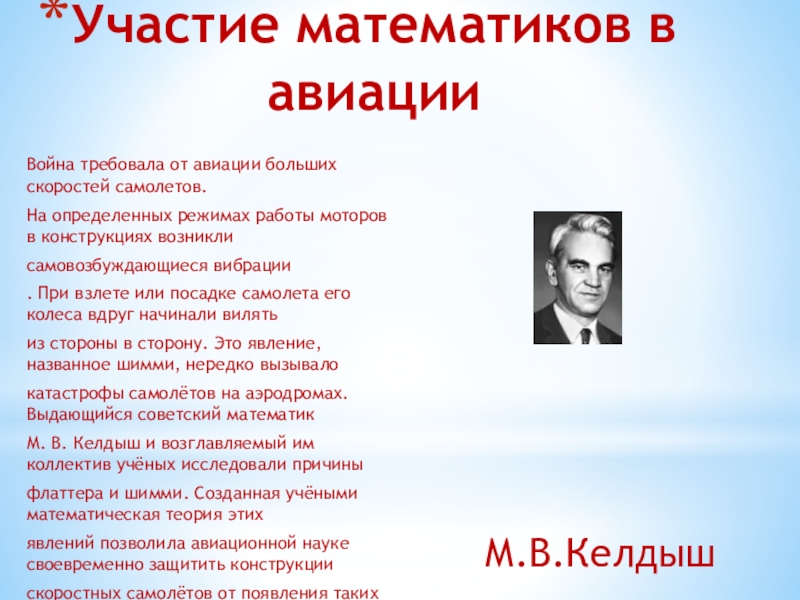 *Участие математиков в авиации

Война требовала от авиации больших скоростей самолетов.

На определенных режимах работы моторов в конструкциях возникли

самовозбуждающиеся вибрации

. При взлете или посадке самолета его колеса вдруг начинали вилять

из стороны в сторону. Это явление, названное шимми, нередко вызывало

катастрофы самолётов на аэродромах. Выдающийся советский математик

М. В. Келдыш и возглавляемый им коллектив учёных исследовали причины

флаттера и шимми. Созданная учёными математическая теория этих

явлений позволила авиационной науке своевременно защитить конструкции

скоростных самолётов от появления таких

М.В.Келдыш